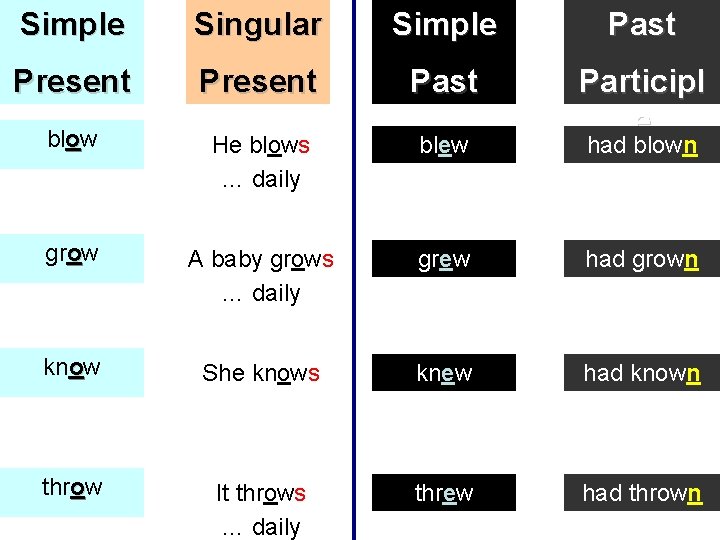 | Simple Present | Singular Present | Simple Past | Past Participl |
|---|---|---|---|
| blow | He blows ... daily | blew | had blown |
| grow | A baby grows ... daily | grew | had grown |
| know | She knows | knew | had known |
| throw | It throws ... daily | threw | had thrown |